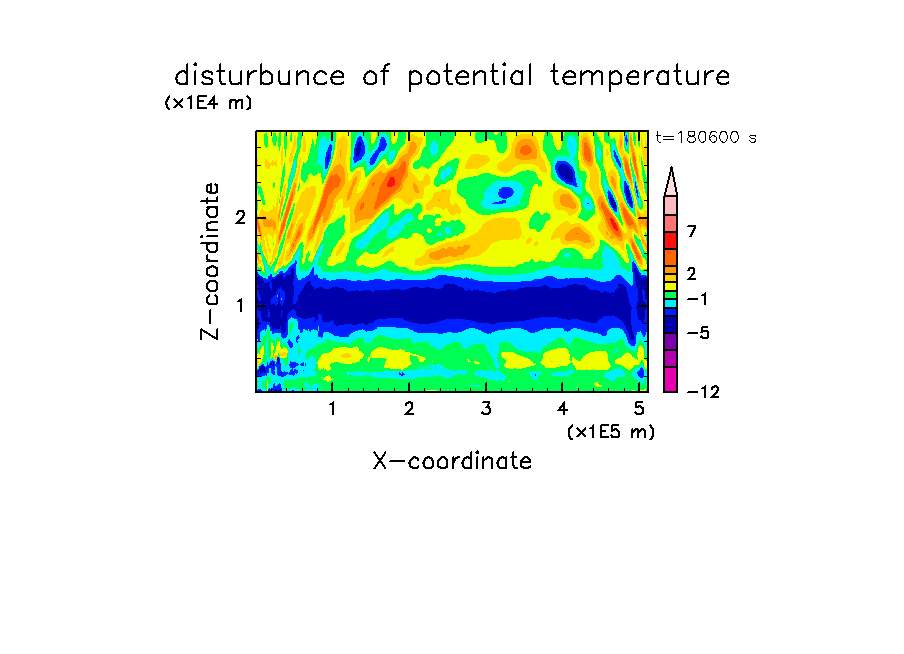 disturbunce of potential temperature

(x1E4 m)

t=180600 s

Z-coordinate

2

1

7

2

−1

−5

−12

1 2 3 4 5

(x1E5 m)

X-coordinate